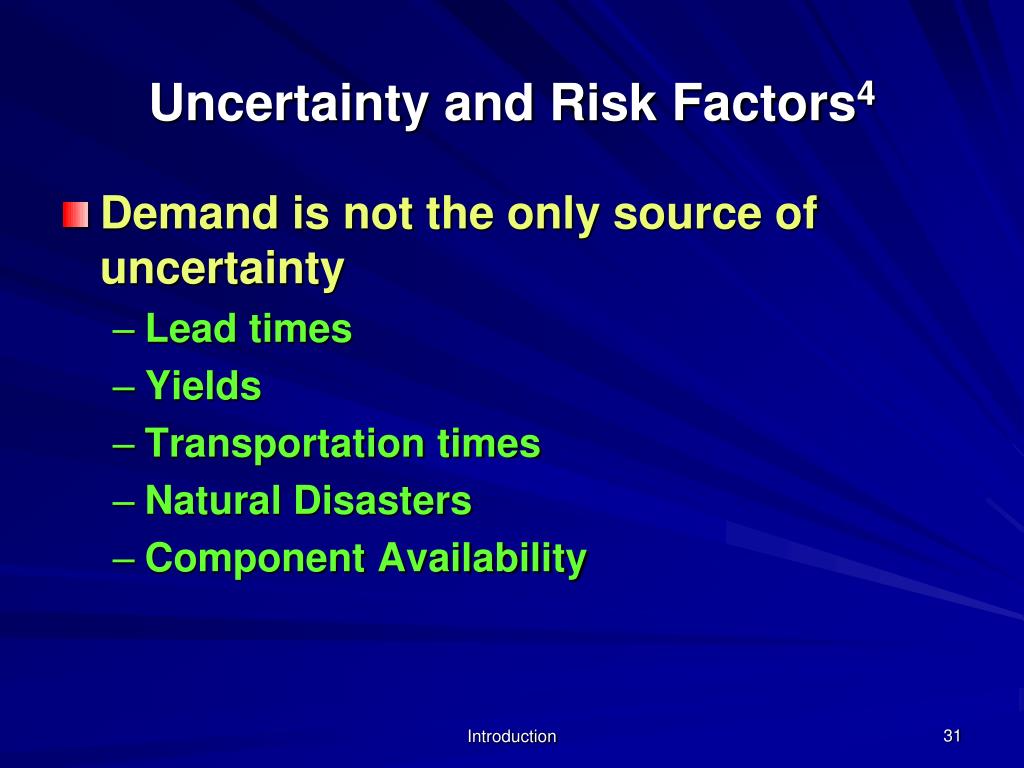 Uncertainty and Risk Factors$^4$

Demand is not the only source of uncertainty

– Lead times
– Yields
– Transportation times
– Natural Disasters
– Component Availability

Introduction

31